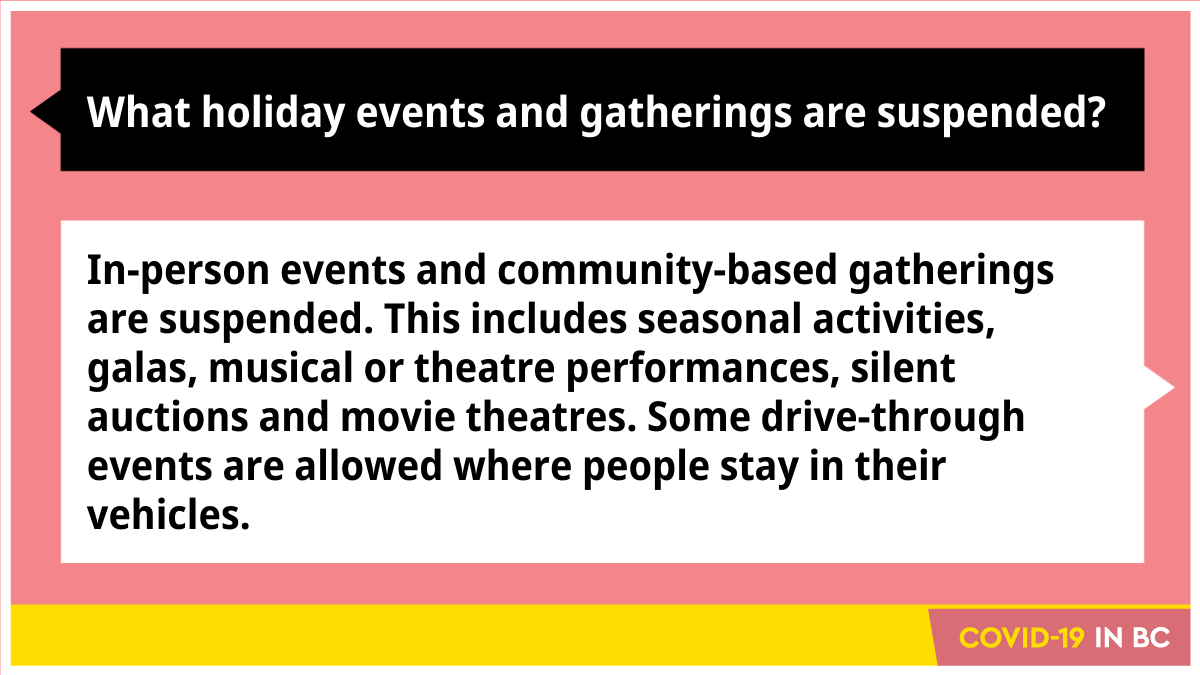 What holiday events and gatherings are suspended?

In-person events and community-based gatherings are suspended. This includes seasonal activities, galas, musical or theatre performances, silent auctions and movie theatres. Some drive-through events are allowed where people stay in their vehicles.

COVID-19 IN BC